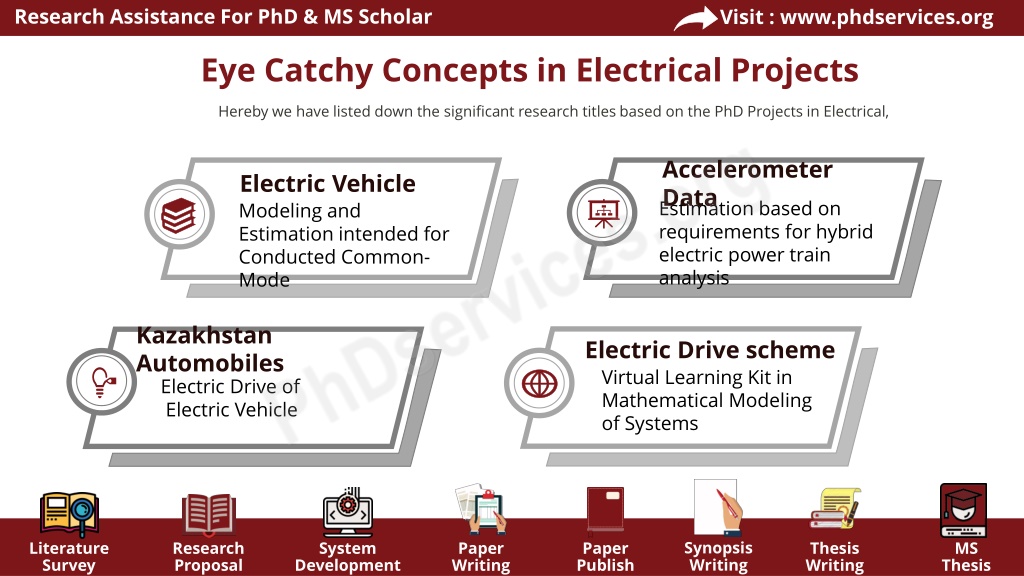 Research Assistance For PhD & MS Scholar

Visit : www.phdservices.org

Eye Catchy Concepts in Electrical Projects

Hereby we have listed down the significant research titles based on the PhD Projects in Electrical,

Electric Vehicle
Modeling and Estimation intended for Conducted Common-Mode

Accelerometer Data
Estimation based on requirements for hybrid electric power train analysis

Kazakhstan Automobiles
Electric Drive of Electric Vehicle

Electric Drive scheme
Virtual Learning Kit in Mathematical Modeling of Systems

PhDservices.org

Literature Survey

Research Proposal

System Development

Paper Writing

Paper Publish

Synopsis Writing

Thesis Writing

MS Thesis